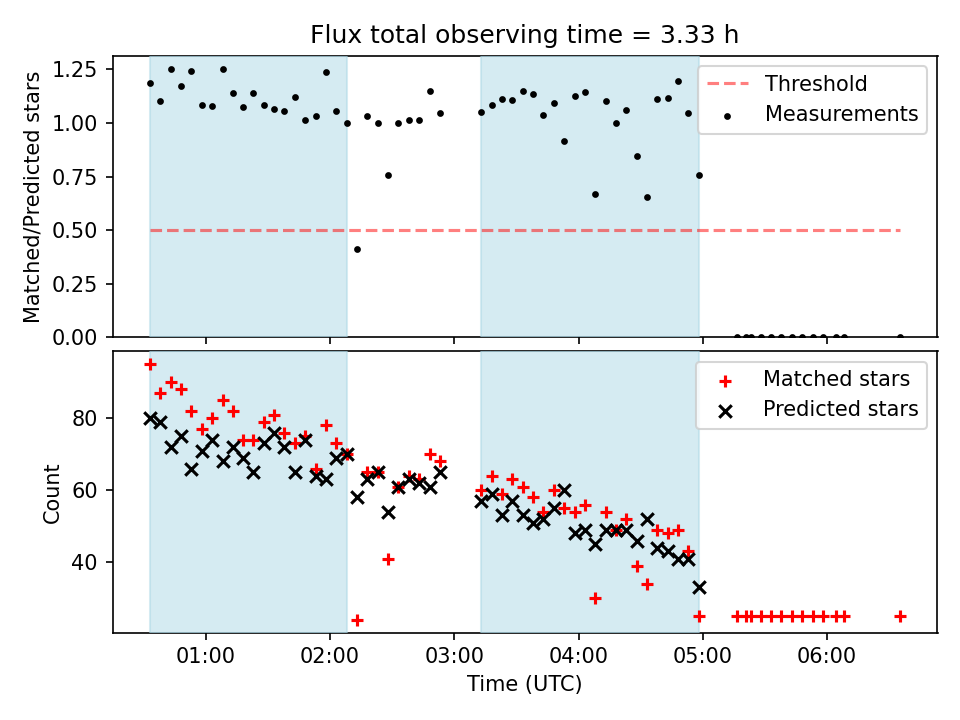 Flux total observing time = 3.33 h

Matched/Predicted stars

1.25
1.00
0.75
0.50
0.25
0.00

Threshold
Measurements

Count

80
60
40

Matched stars
Predicted stars

01:00
02:00
03:00
04:00
05:00
06:00

Time (UTC)